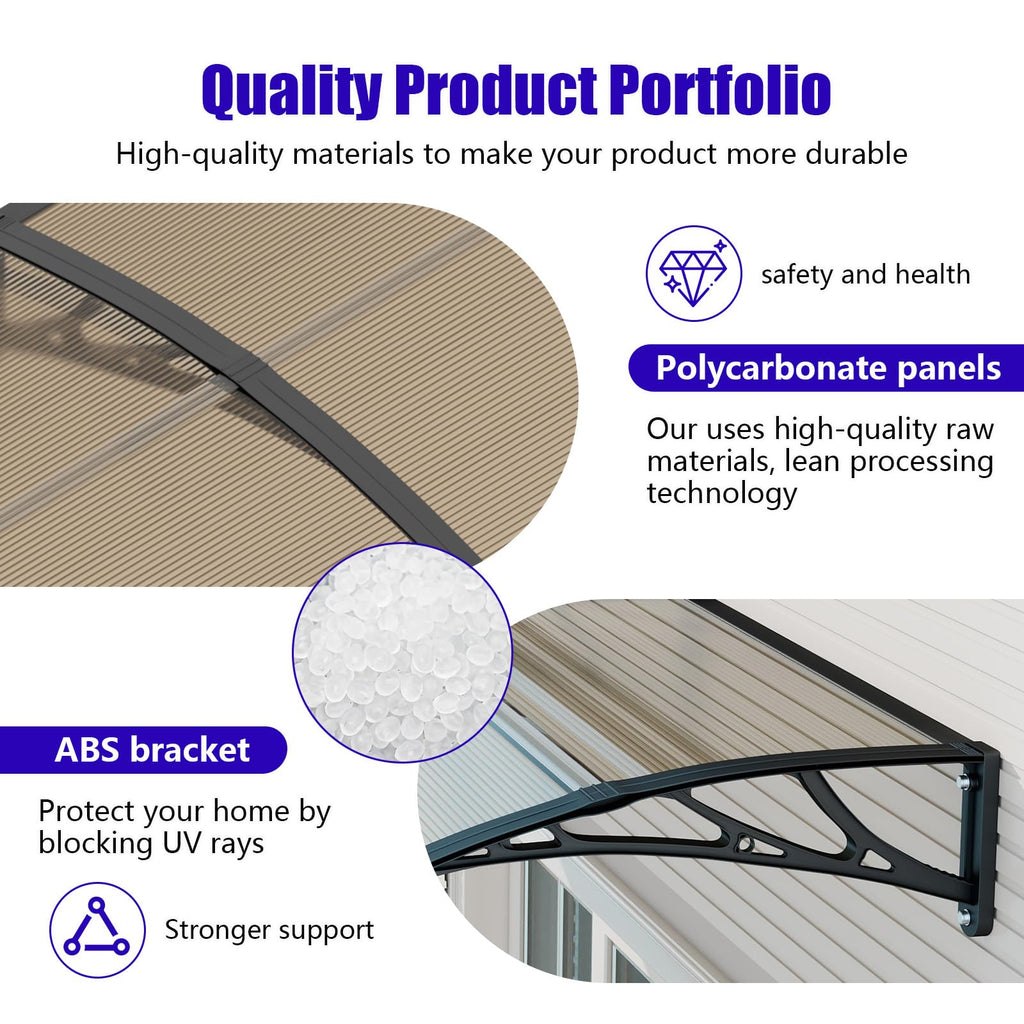 Quality Product Portfolio
High-quality materials to make your product more durable

safety and health

Polycarbonate panels

Our uses high-quality raw materials, lean processing technology

ABS bracket

Protect your home by blocking UV rays

Stronger support